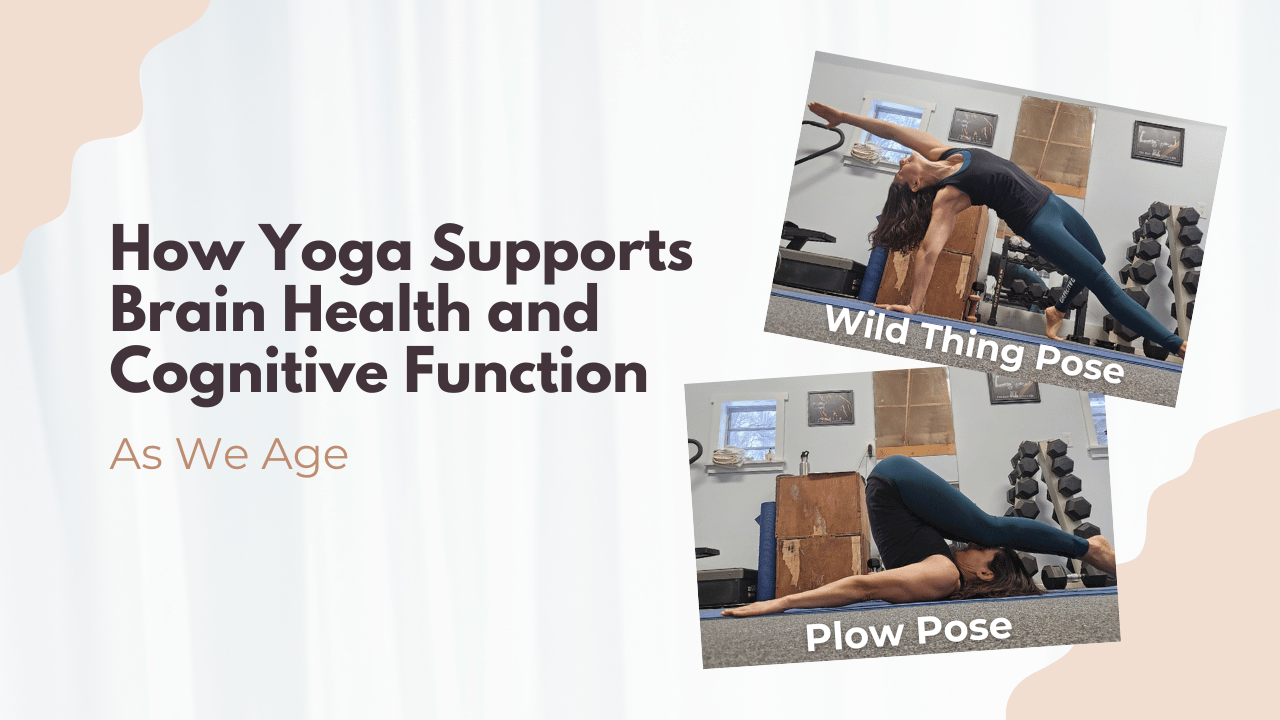 How Yoga Supports Brain Health and Cognitive Function

As We Age

Wild Thing Pose

Plow Pose